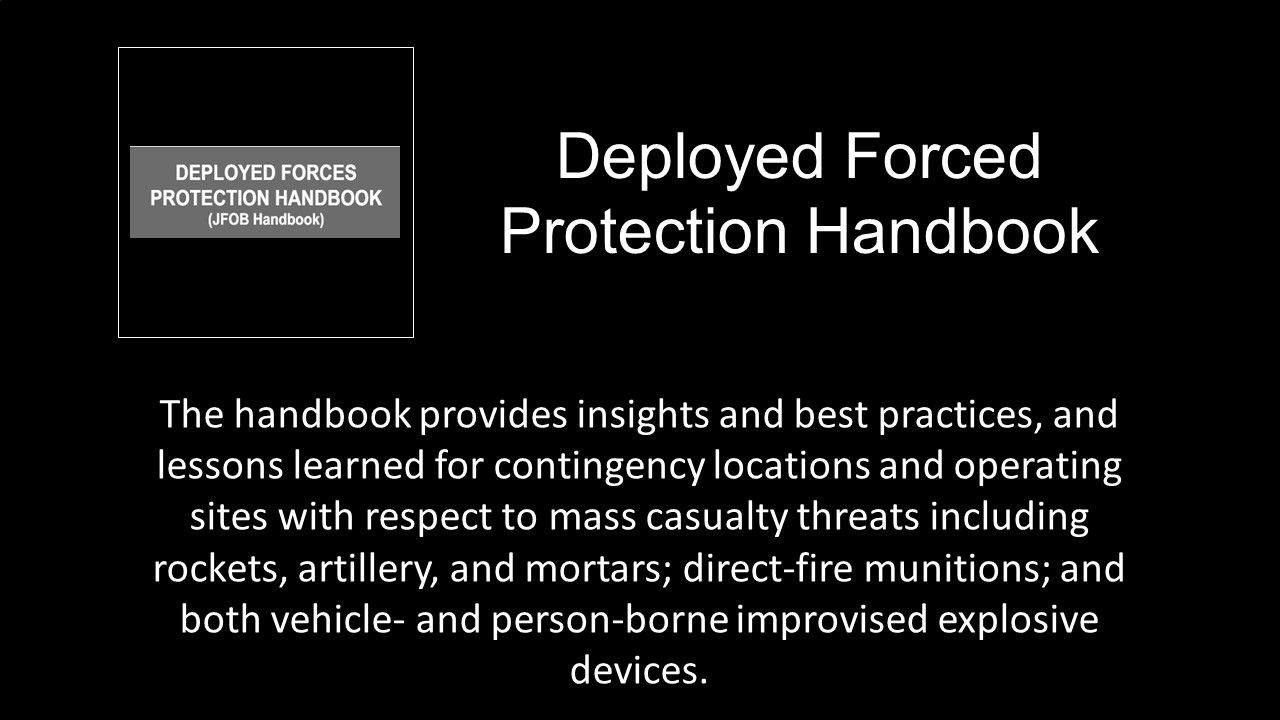 DEPLOYED FORCES PROTECTION HANDBOOK
(JFOB Handbook)

Deployed Forced Protection Handbook

The handbook provides insights and best practices, and lessons learned for contingency locations and operating sites with respect to mass casualty threats including rockets, artillery, and mortars; direct-fire munitions; and both vehicle- and person-borne improvised explosive devices.